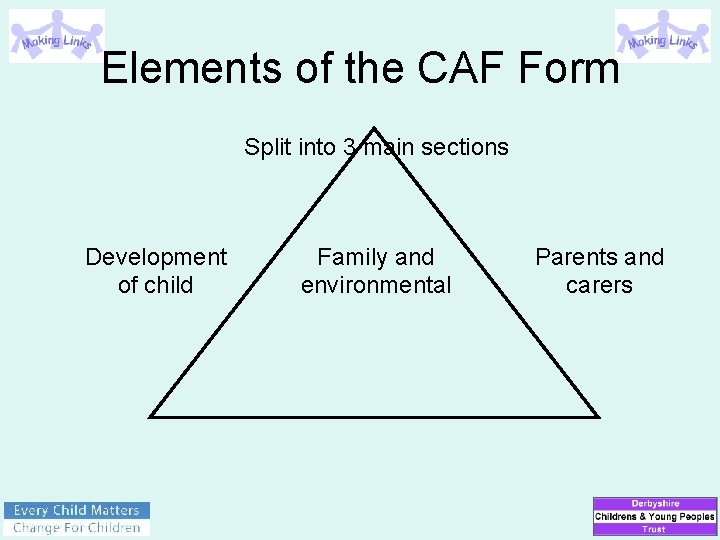 Making Links

Making Links

Elements of the CAF Form

Split into 3 main sections

Development of child

Family and environmental

Parents and carers

Every Child Matters
Change For Children

Derbyshire
Childrens & Young Peoples
Trust